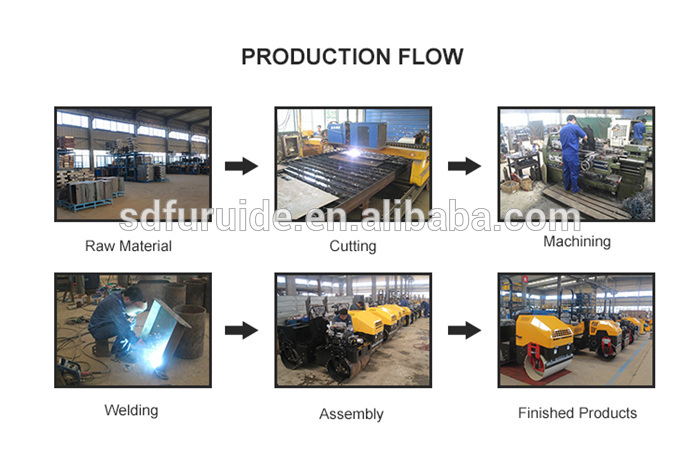 PRODUCTION FLOW

sdfuruide.en.alibaba.com

Raw Material

Cutting

Machining

Welding

Assembly

Finished Products